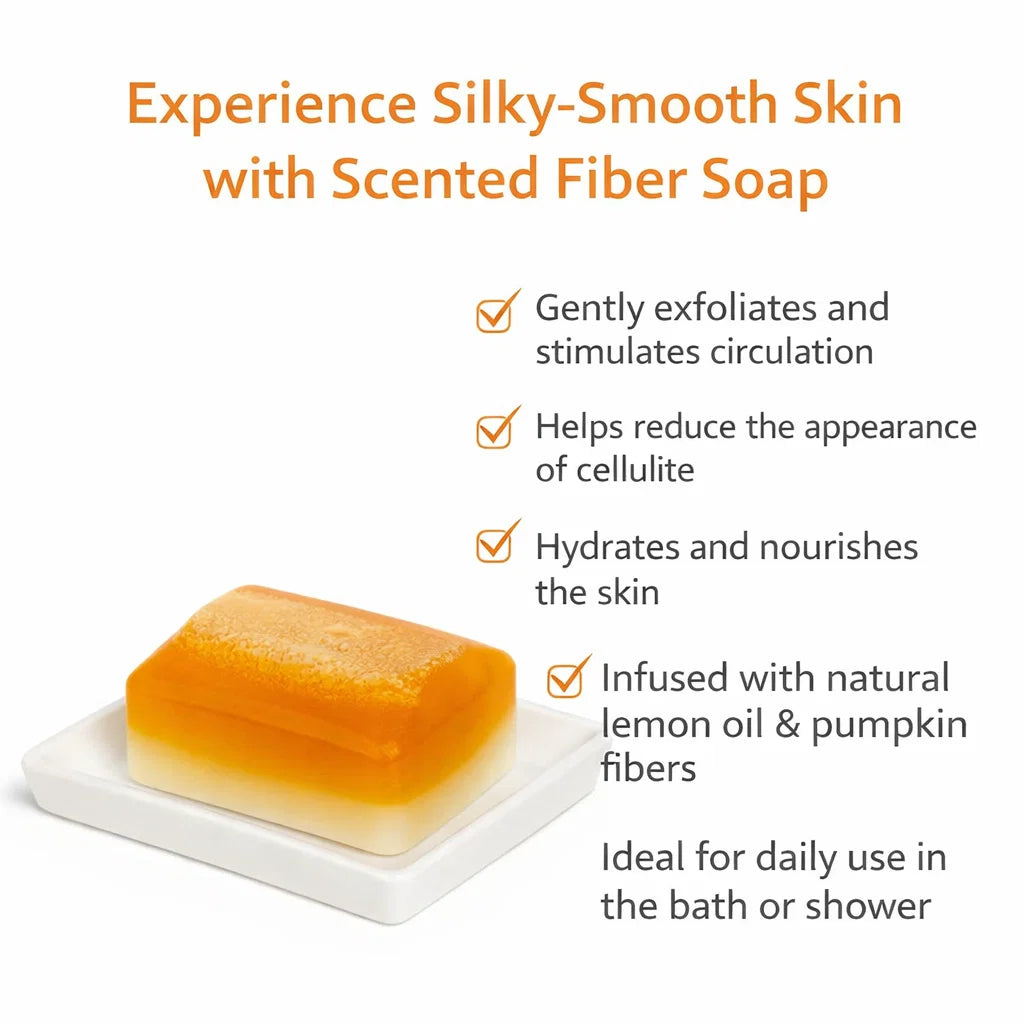 Experience Silky-Smooth Skin with Scented Fiber Soap

Gently exfoliates and stimulates circulation

Helps reduce the appearance of cellulite

Hydrates and nourishes the skin

Infused with natural lemon oil & pumpkin fibers

Ideal for daily use in the bath or shower